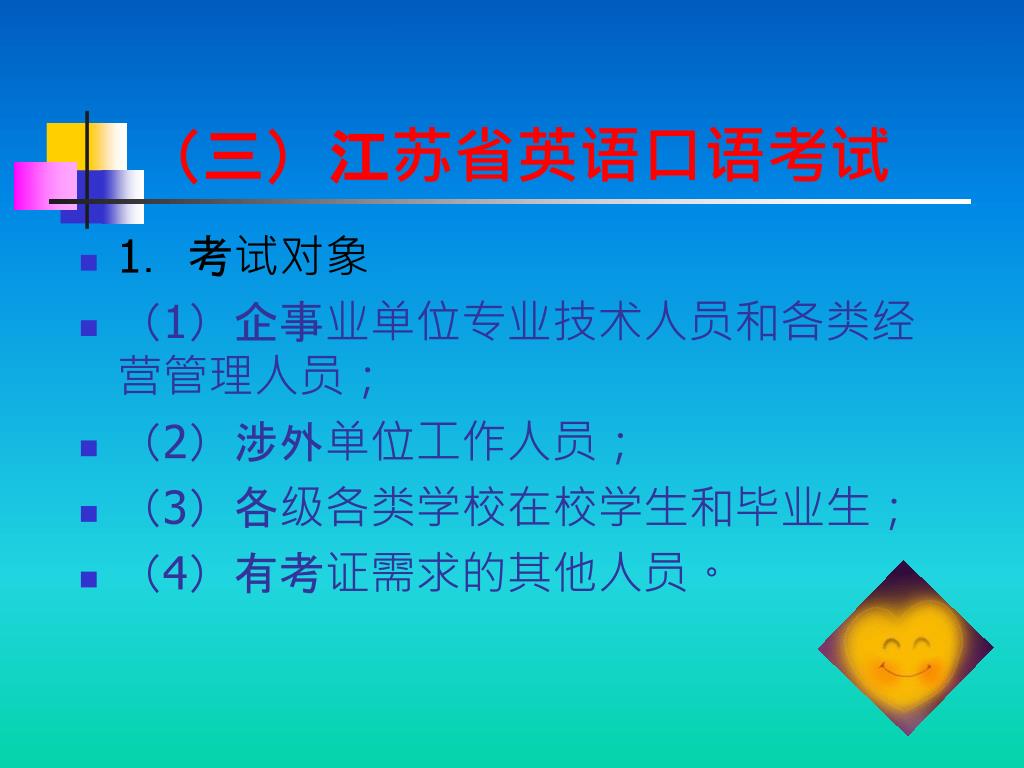 （三）江苏省英语口语考试

1. 考试对象

（1）企事业单位专业技术人员和各类经营管理人员；

（2）涉外单位工作人员；

（3）各级各类学校在校学生和毕业生；

（4）有考证需求的其他人员。